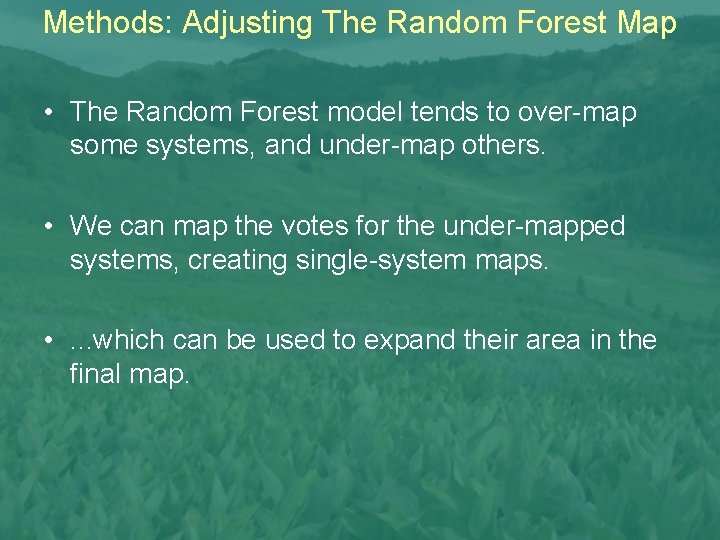 Methods: Adjusting The Random Forest Map

• The Random Forest model tends to over-map some systems, and under-map others.

• We can map the votes for the under-mapped systems, creating single-system maps.

• ...which can be used to expand their area in the final map.